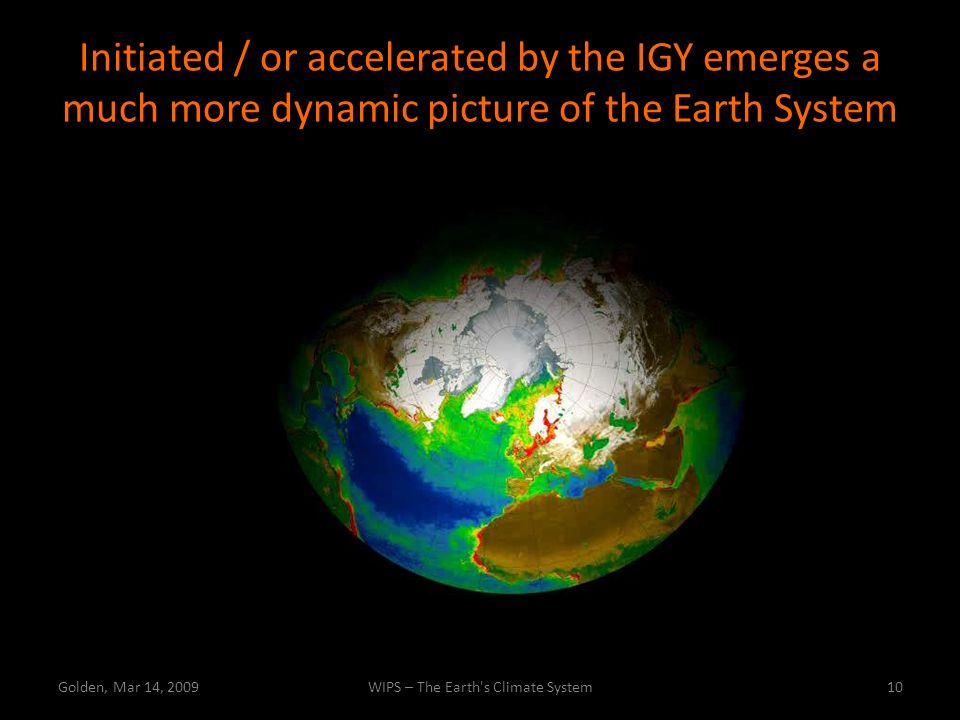 Initiated / or accelerated by the IGY emerges a much more dynamic picture of the Earth System

Golden, Mar 14, 2009

WIPS – The Earth's Climate System

10